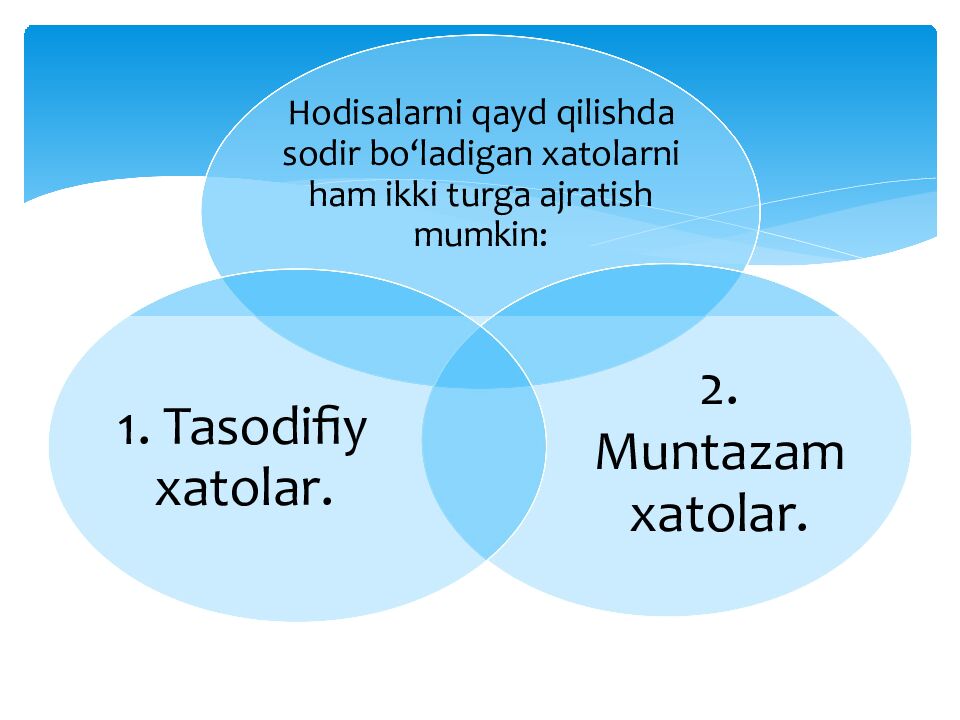 Hodisalarni qayd qilishda sodir bo‘ladigan xatolarni ham ikki turga ajratish mumkin:

1. Tasodifiy xatolar.

2. Muntazam xatolar.